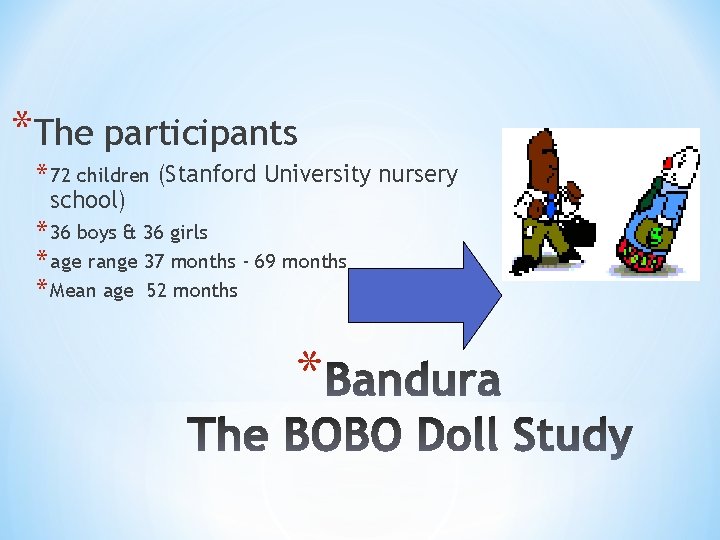 *The participants

*72 children (Stanford University nursery school)

*36 boys & 36 girls

*age range 37 months - 69 months

*Mean age 52 months

*Bandura
The BOBO Doll Study